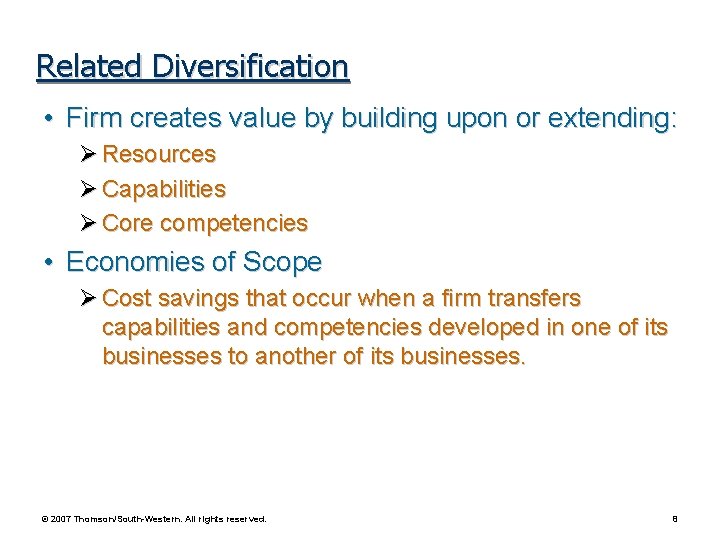 Related Diversification

• Firm creates value by building upon or extending:

➢ Resources

➢ Capabilities

➢ Core competencies

• Economies of Scope

➢ Cost savings that occur when a firm transfers capabilities and competencies developed in one of its businesses to another of its businesses.

© 2007 Thomson/South-Western. All rights reserved.

8